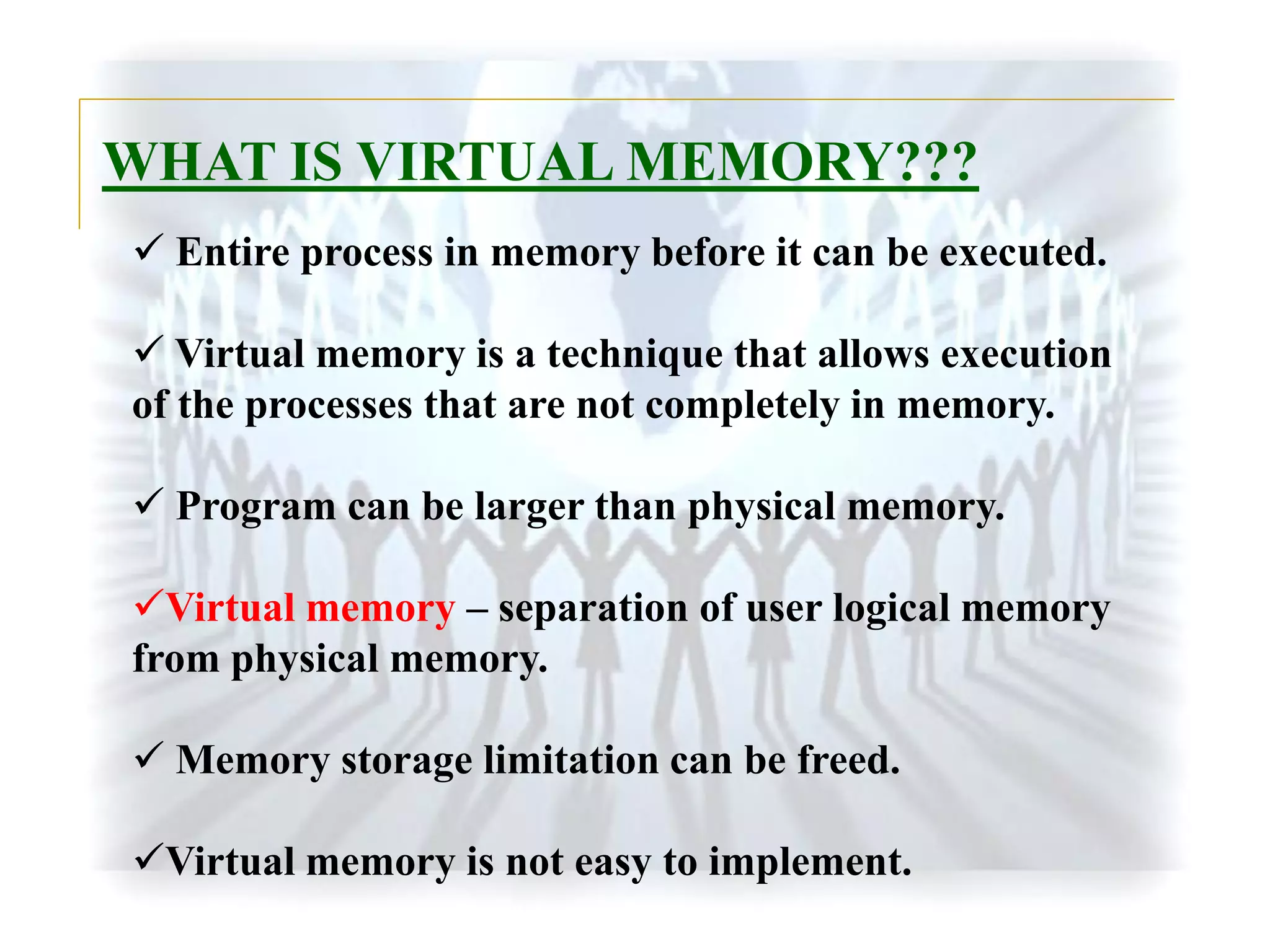 WHAT IS VIRTUAL MEMORY???

✓ Entire process in memory before it can be executed.

✓ Virtual memory is a technique that allows execution of the processes that are not completely in memory.

✓ Program can be larger than physical memory.

✓Virtual memory – separation of user logical memory from physical memory.

✓ Memory storage limitation can be freed.

✓Virtual memory is not easy to implement.